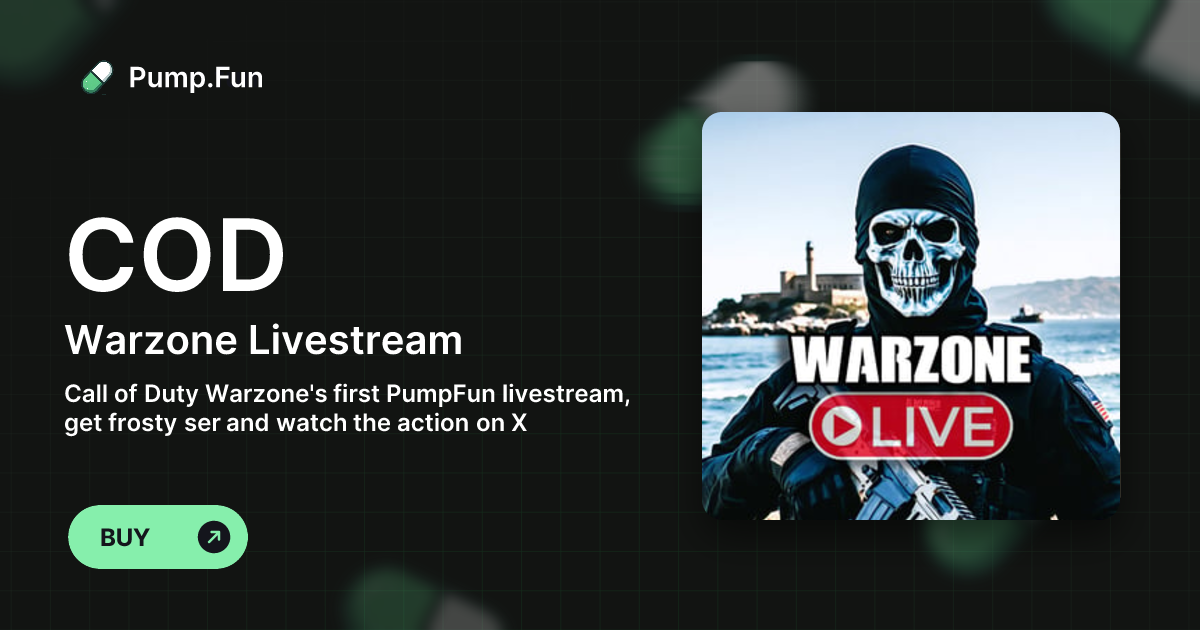 Pump.Fun

COD

Warzone Livestream

Call of Duty Warzone's first PumpFun livestream, get frosty ser and watch the action on X

BUY

WARZONE

LIVE